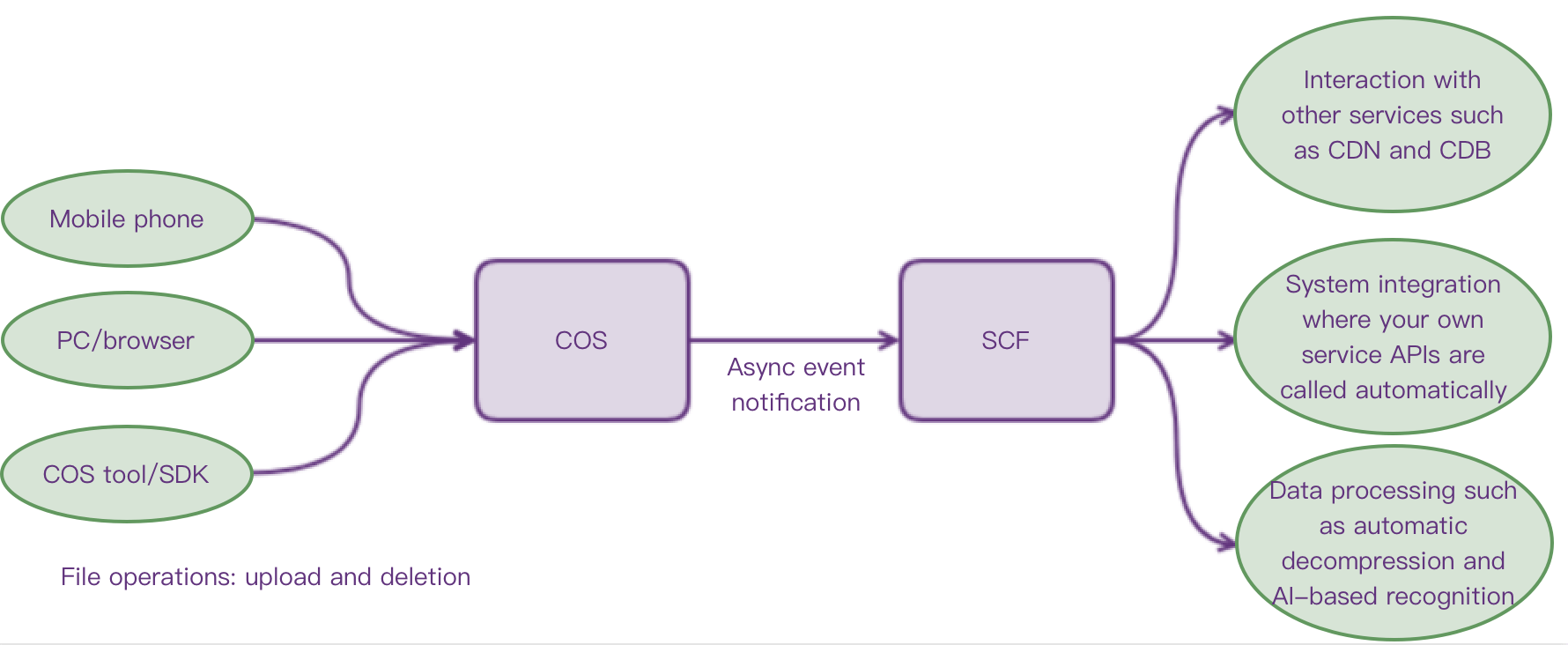 Mobile phone

PC/browser

COS tool/SDK

File operations: upload and deletion

COS

Async event notification

SCF

Interaction with other services such as CDN and CDB

System integration where your own service APIs are called automatically

Data processing such as automatic decompression and AI-based recognition